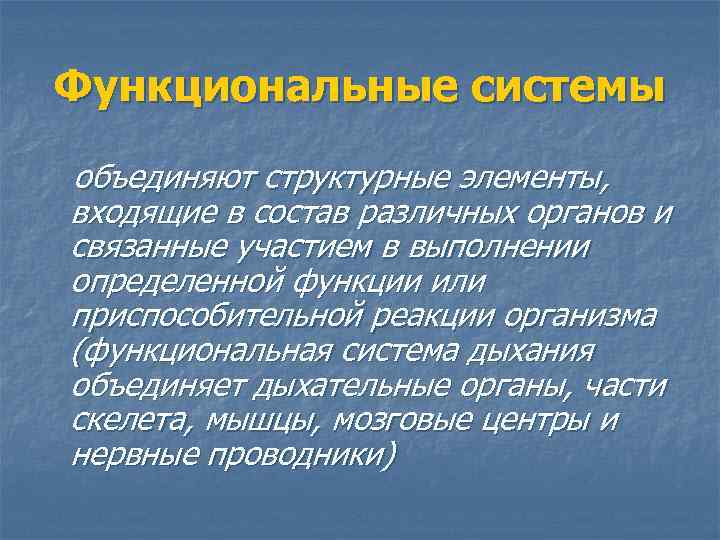 Функциональные системы

объединяют структурные элементы, входящие в состав различных органов и связанные участием в выполнении определенной функции или приспособительной реакции организма (функциональная система дыхания объединяет дыхательные органы, части скелета, мышцы, мозговые центры и нервные проводники)